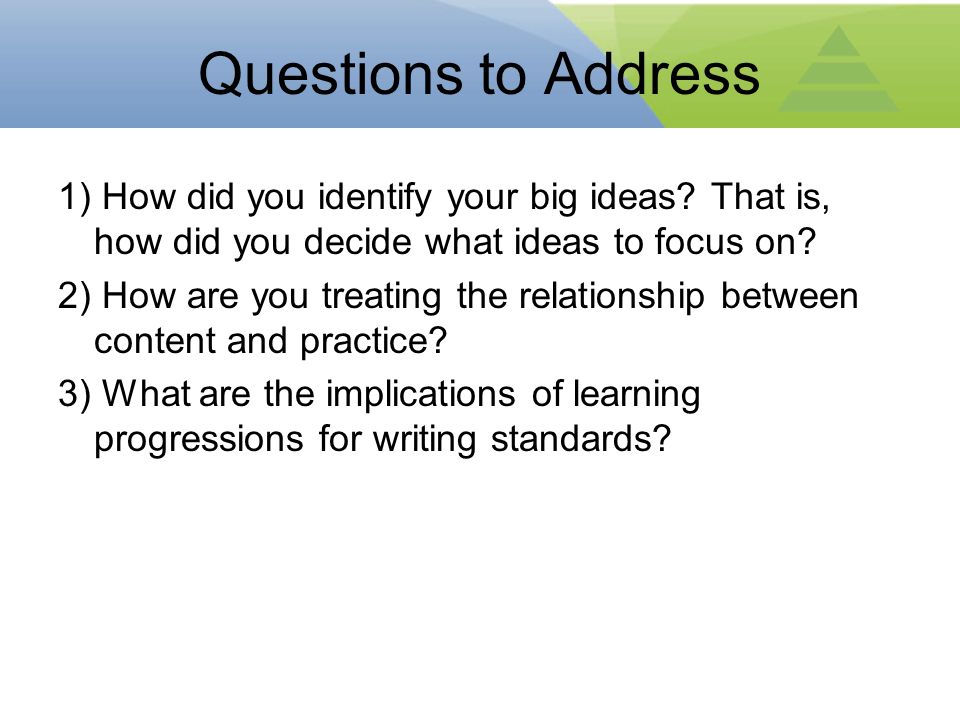 Questions to Address

1) How did you identify your big ideas? That is, how did you decide what ideas to focus on?

2) How are you treating the relationship between content and practice?

3) What are the implications of learning progressions for writing standards?